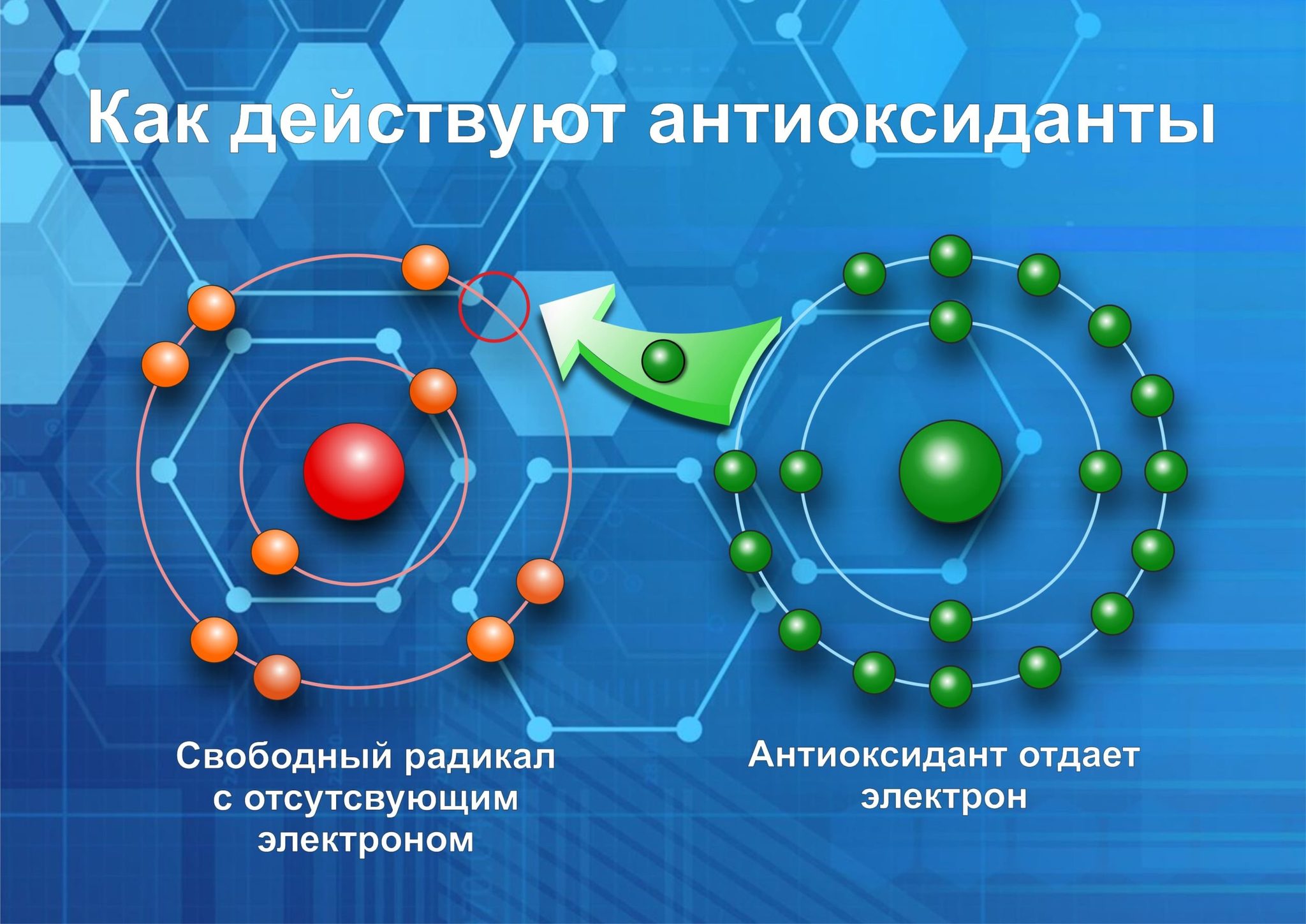 Как действуют антиоксиданты

Свободный радикал с отсутсвующим электроном

Антиоксидант отдает электрон